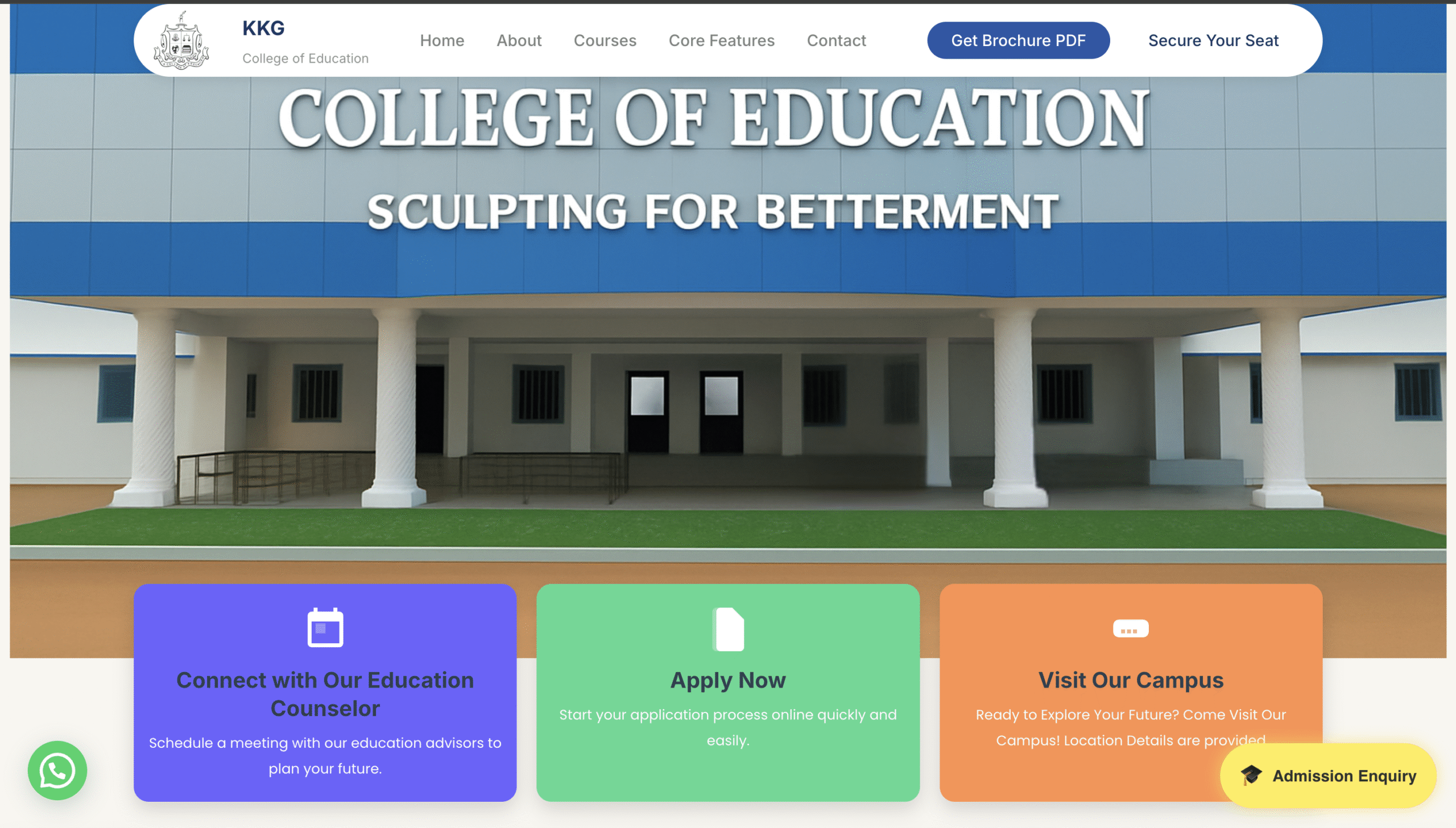 KKG
College of Education

Home About Courses Core Features Contact

Get Brochure PDF

Secure Your Seat

COLLEGE OF EDUCATION

SCULPTING FOR BETTERMENT

Connect with Our Education Counselor

Schedule a meeting with our education advisors to plan your future.

Apply Now

Start your application process online quickly and easily.

Visit Our Campus

Ready to Explore Your Future? Come Visit Our Campus! Location Details are provided

Admission Enquiry